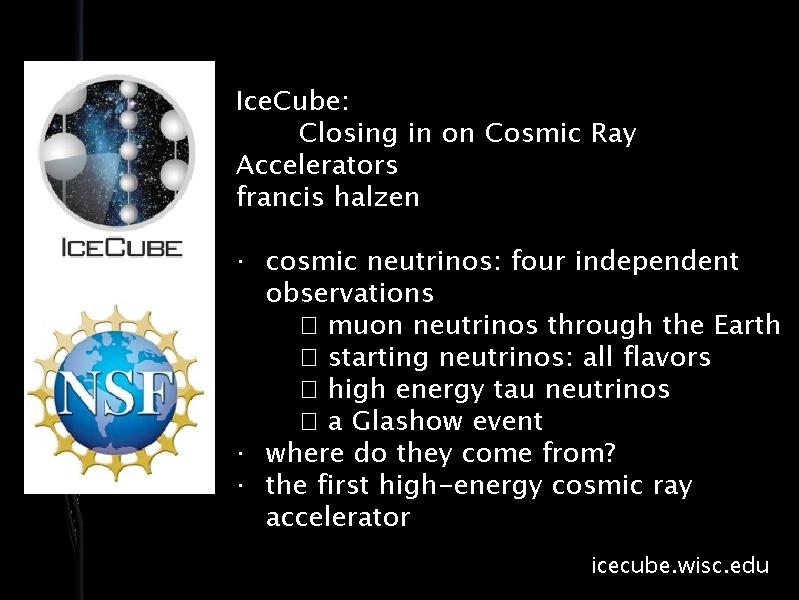 ICECUBE

NSF

IceCube:
Closing in on Cosmic Ray Accelerators
francis halzen

· cosmic neutrinos: four independent observations
□ muon neutrinos through the Earth
□ starting neutrinos: all flavors
□ high energy tau neutrinos
□ a Glashow event
· where do they come from?
· the first high-energy cosmic ray accelerator

icecube.wisc.edu